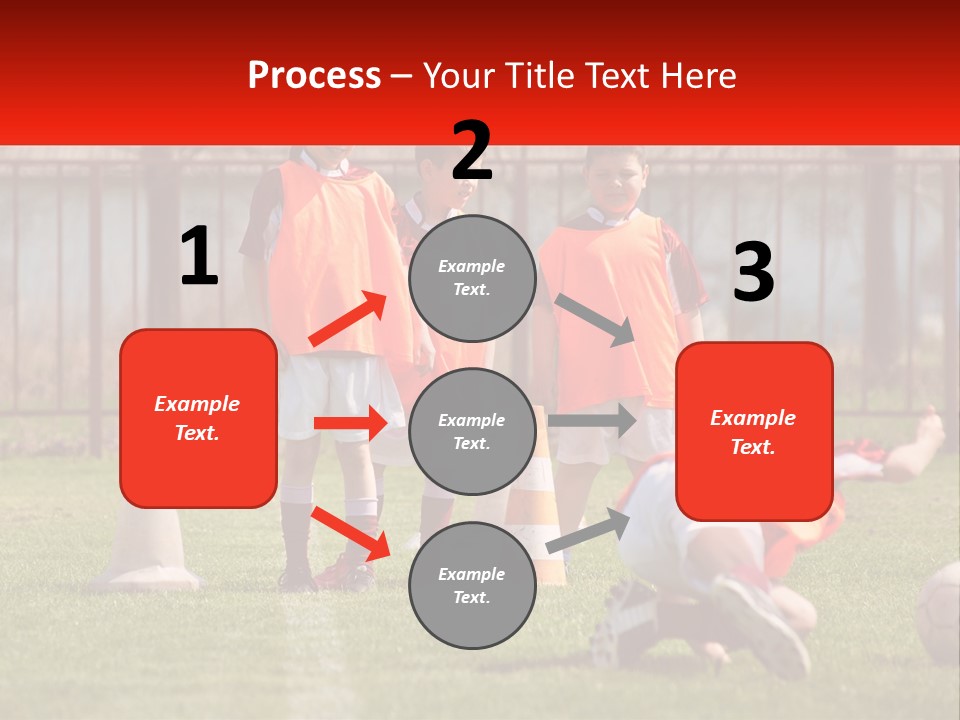 Process – Your Title Text Here

1

Example Text.

2

Example Text.

Example Text.

Example Text.

3

Example Text.